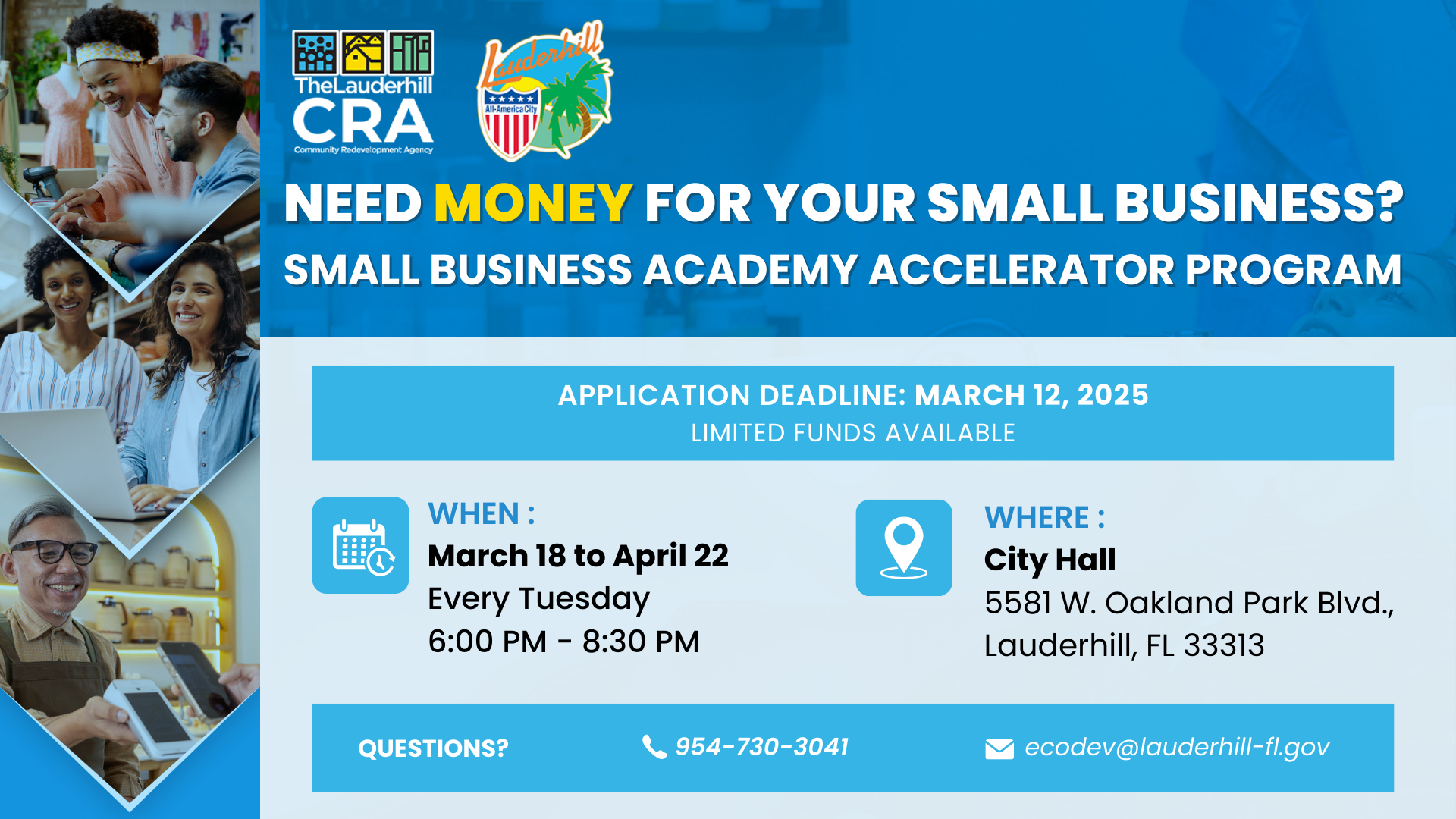 TheLauderhill CRA
Community Redevelopment Agency

Lauderhill
All-America City

NEED MONEY FOR YOUR SMALL BUSINESS?
SMALL BUSINESS ACADEMY ACCELERATOR PROGRAM

APPLICATION DEADLINE: MARCH 12, 2025
LIMITED FUNDS AVAILABLE

WHEN :
March 18 to April 22
Every Tuesday
6:00 PM - 8:30 PM

WHERE :
City Hall
5581 W. Oakland Park Blvd.,
Lauderhill, FL 33313

QUESTIONS?
954-730-3041
ecodev@lauderhill-fl.gov